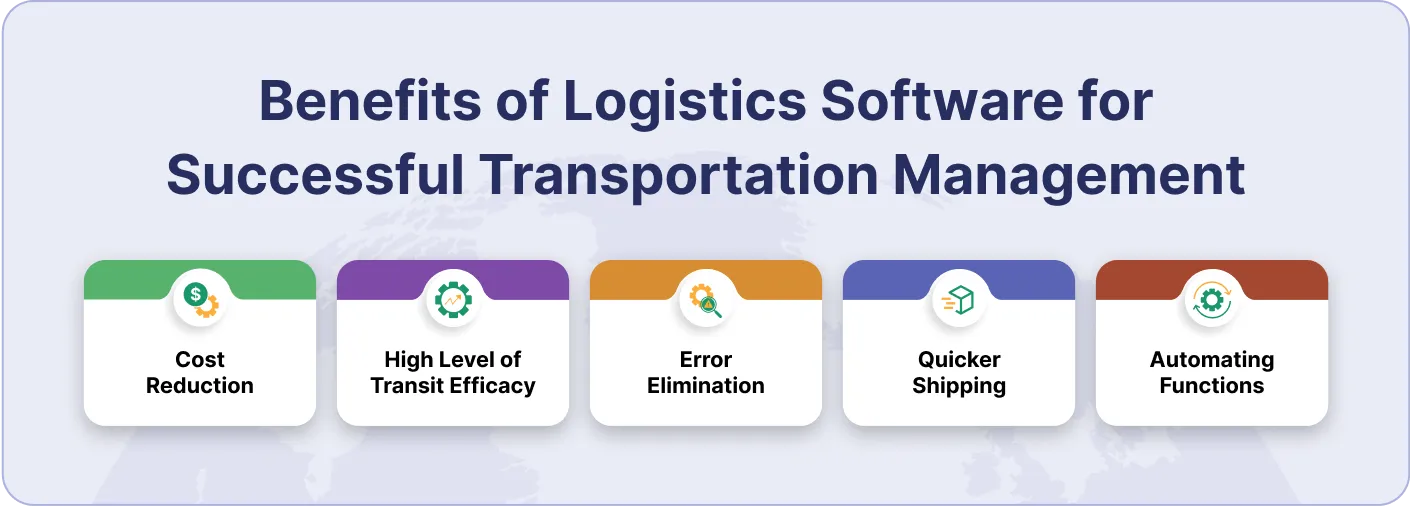 Benefits of Logistics Software for Successful Transportation Management

Cost Reduction

High Level of Transit Efficacy

Error Elimination

Quicker Shipping

Automating Functions